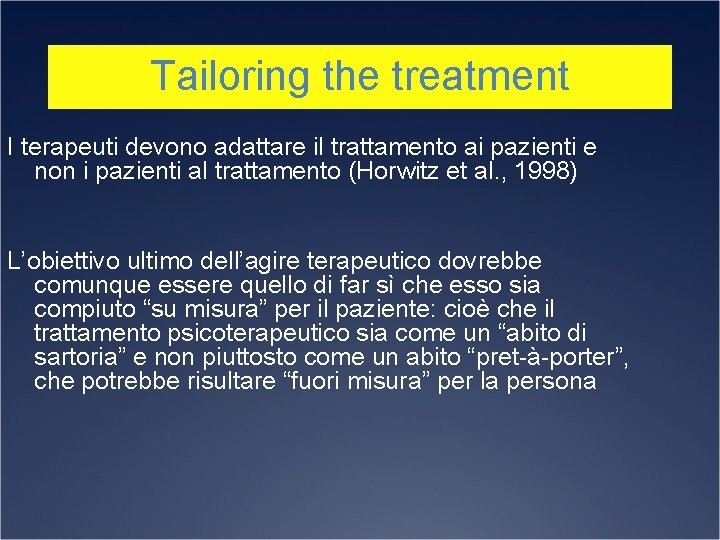 Tailoring the treatment

I terapeuti devono adattare il trattamento ai pazienti e non i pazienti al trattamento (Horwitz et al., 1998)

L’obiettivo ultimo dell’agire terapeutico dovrebbe comunque essere quello di far sì che esso sia compiuto “su misura” per il paziente: cioè che il trattamento psicoterapeutico sia come un “abito di sartoria” e non piuttosto come un abito “pret-à-porter”, che potrebbe risultare “fuori misura” per la persona